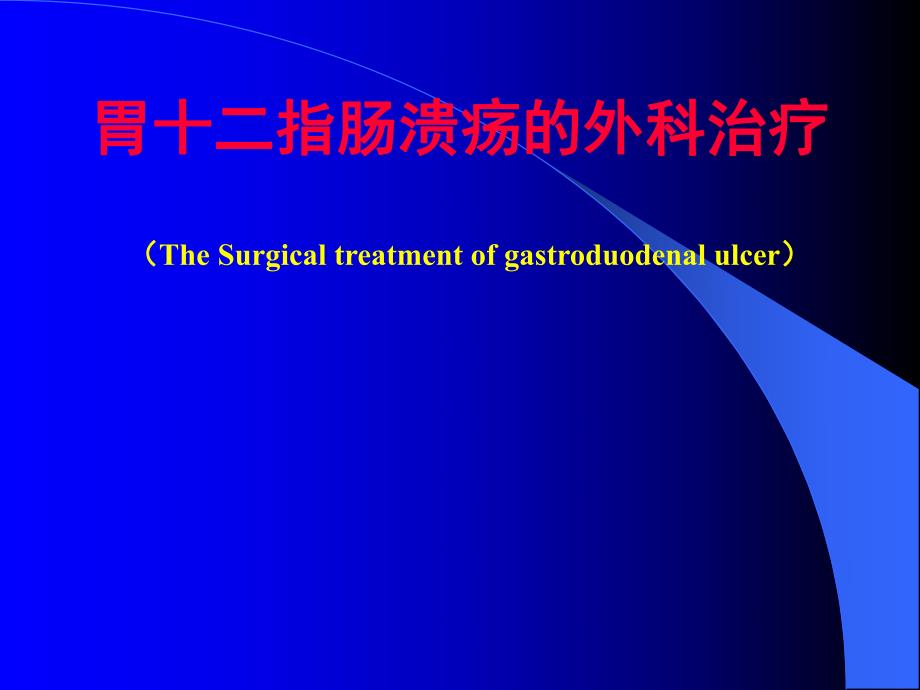 胃十二指肠溃疡的外科治疗

（The Surgical treatment of gastroduodenal ulcer）